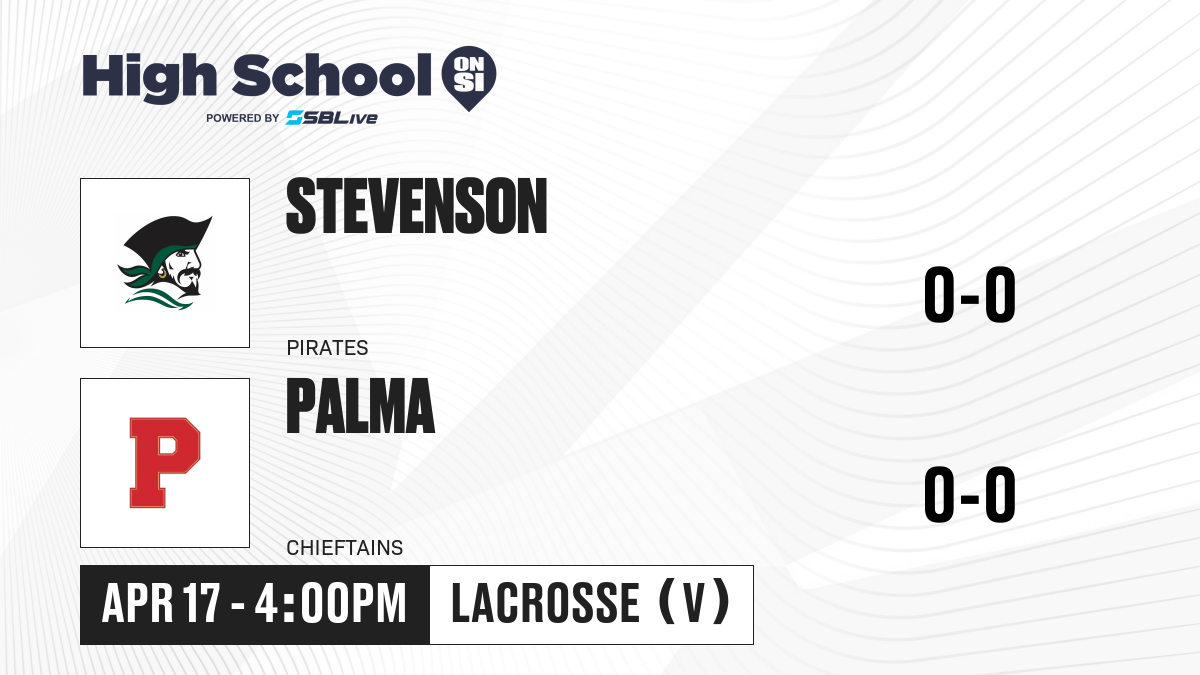 High School ON SI
POWERED BY SBLive

STEVENSON
PIRATES
0-0

P
PALMA
CHIEFTAINS
0-0

APR 17 - 4:00PM
LACROSSE (V)